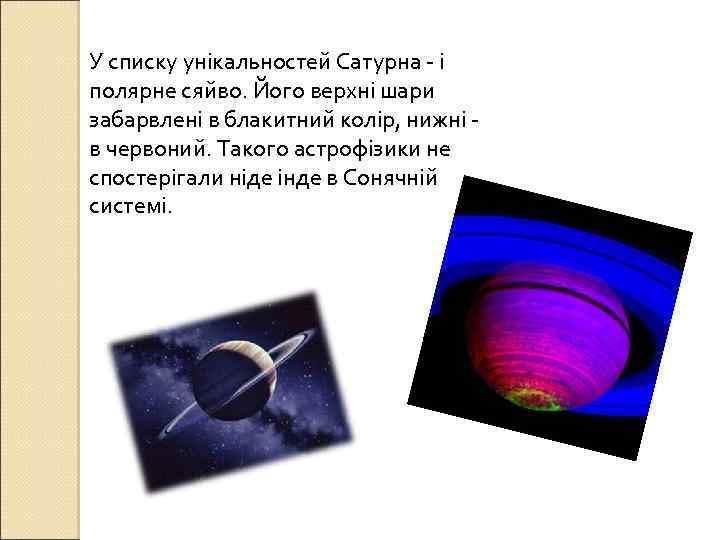 У списку унікальностей Сатурна - і полярне сяйво. Його верхні шари забарвлені в блакитний колір, нижні - в червоний. Такого астрофізики не спостерігали ніде інде в Сонячній системі.